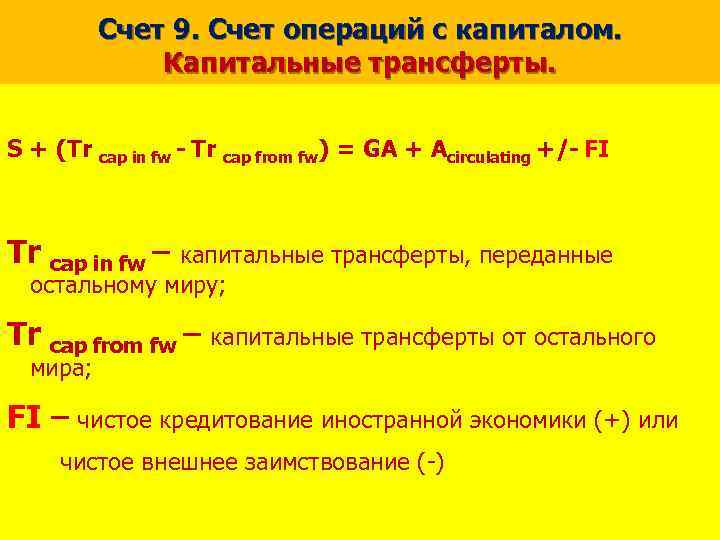 Счет 9. Счет операций с капиталом. Капитальные трансферты.

$S + (Tr_{cap\ in\ fw} - Tr_{cap\ from\ fw}) = GA + A_{circulating} +/- FI$

$Tr_{cap\ in\ fw}$ – капитальные трансферты, переданные остальному миру;

$Tr_{cap\ from\ fw}$ – капитальные трансферты от остального мира;

FI – чистое кредитование иностранной экономики (+) или чистое внешнее заимствование (-)